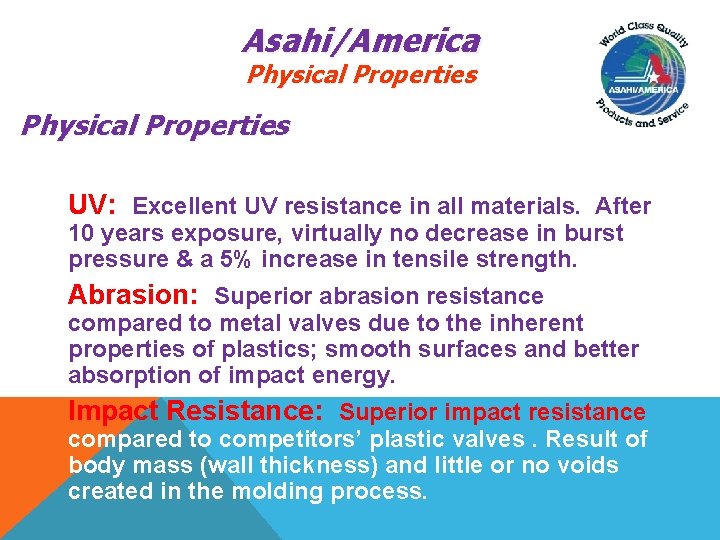 Asahi/America
Physical Properties

World Class Quality
ASAHI/AMERICA
Products and Service

Physical Properties

UV: Excellent UV resistance in all materials. After 10 years exposure, virtually no decrease in burst pressure & a 5% increase in tensile strength.

Abrasion: Superior abrasion resistance compared to metal valves due to the inherent properties of plastics; smooth surfaces and better absorption of impact energy.

Impact Resistance: Superior impact resistance compared to competitors' plastic valves . Result of body mass (wall thickness) and little or no voids created in the molding process.